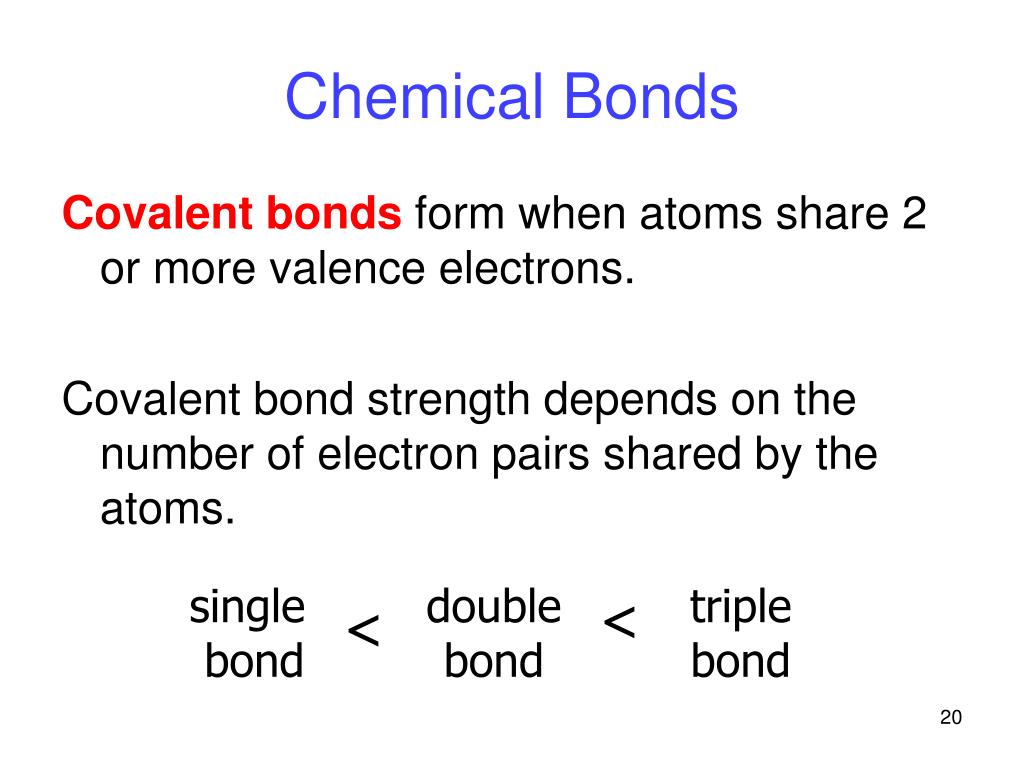 Chemical Bonds

Covalent bonds form when atoms share 2 or more valence electrons.

Covalent bond strength depends on the number of electron pairs shared by the atoms.

single bond < double bond < triple bond

20